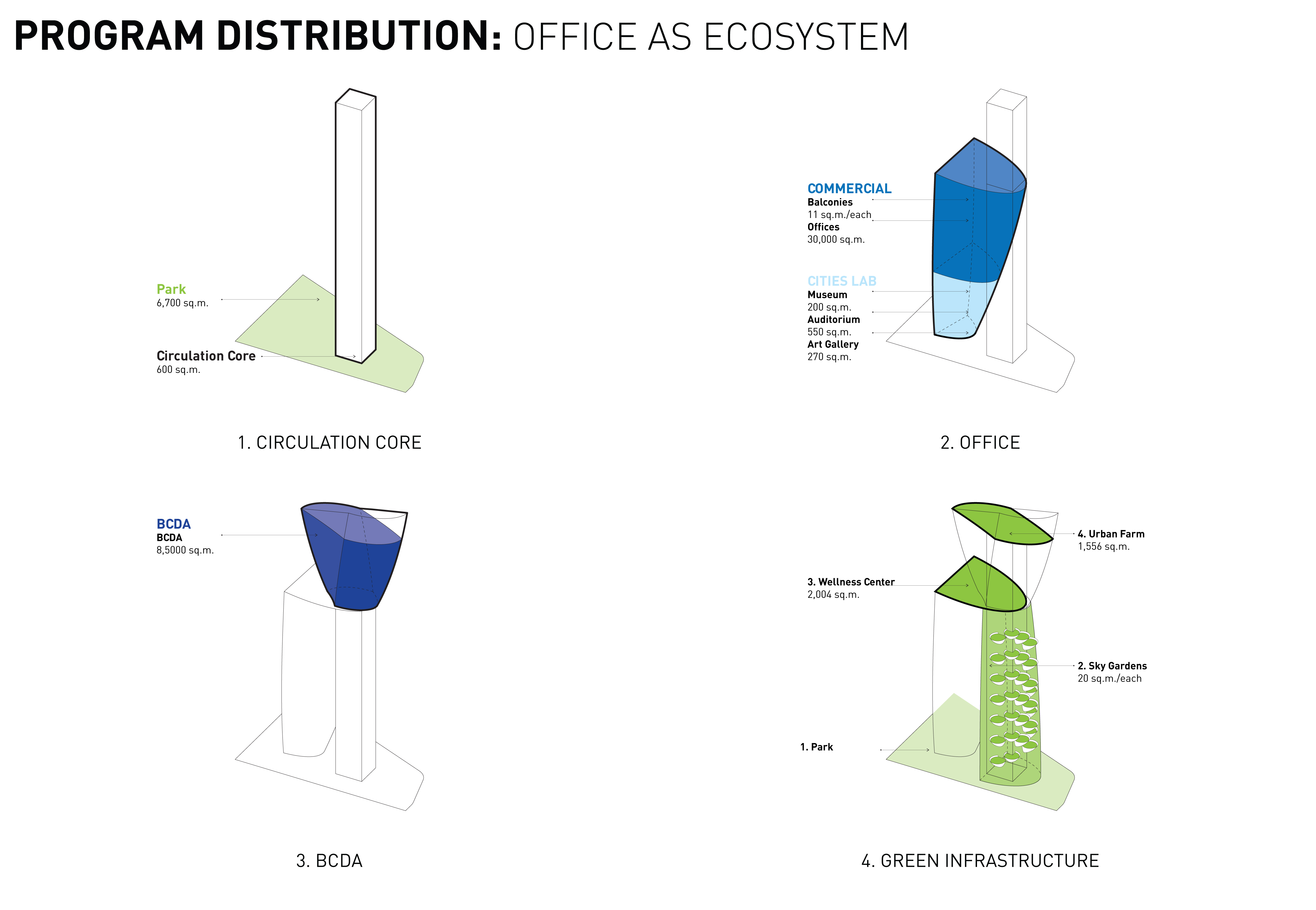 PROGRAM DISTRIBUTION: OFFICE AS ECOSYSTEM

Park
6,700 sq.m.

Circulation Core
600 sq.m.

1. CIRCULATION CORE

COMMERCIAL
Balconies
11 sq.m./each
Offices
30,000 sq.m.

CITIES LAB
Museum
200 sq.m.
Auditorium
550 sq.m.
Art Gallery
270 sq.m.

2. OFFICE

BCDA
BCDA
8,5000 sq.m.

3. BCDA

4. Urban Farm
1,556 sq.m.

3. Wellness Center
2,004 sq.m.

2. Sky Gardens
20 sq.m./each

1. Park

4. GREEN INFRASTRUCTURE